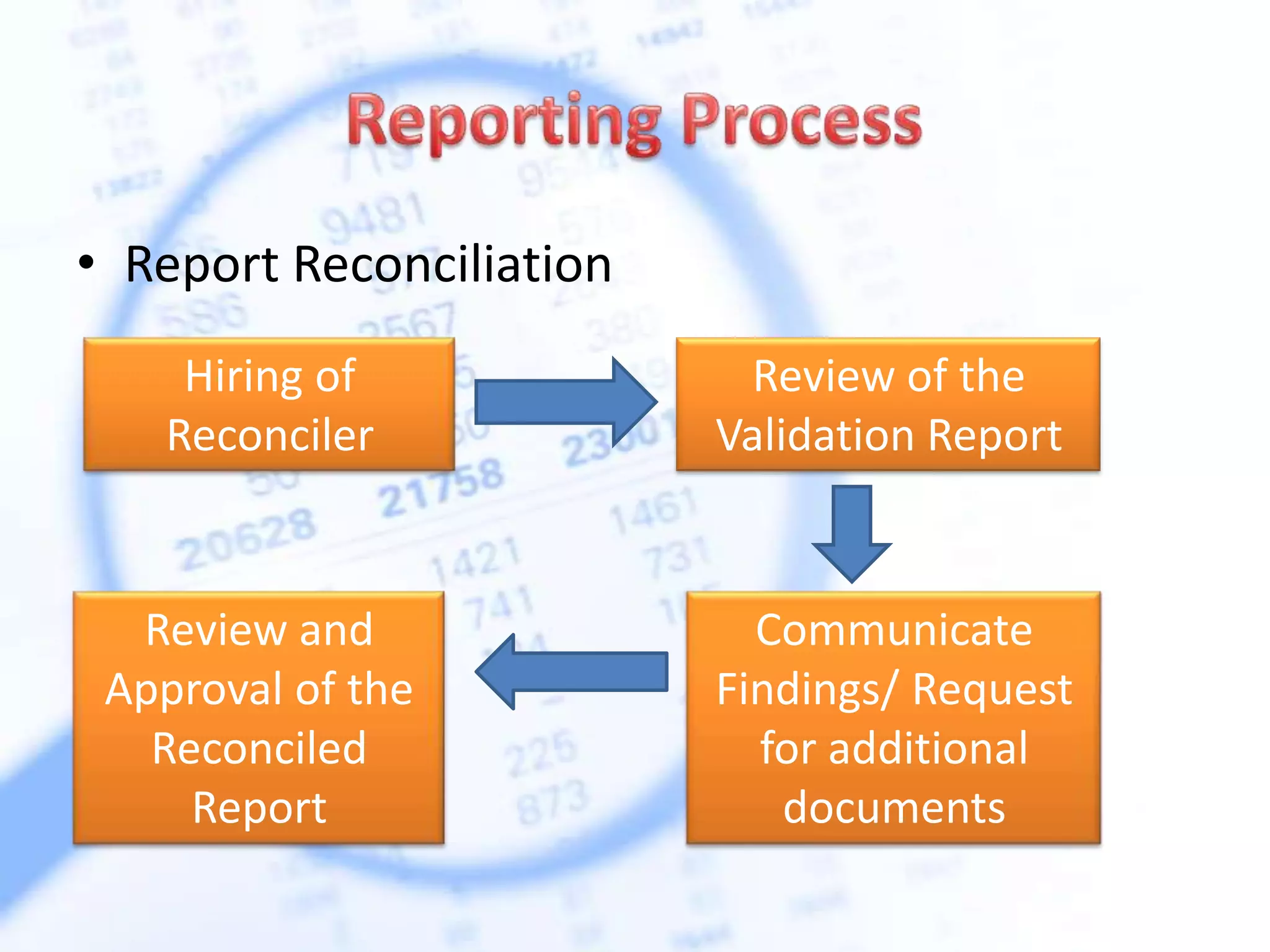 Reporting Process

• Report Reconciliation

Hiring of Reconciler

Review of the Validation Report

Communicate Findings/ Request for additional documents

Review and Approval of the Reconciled Report